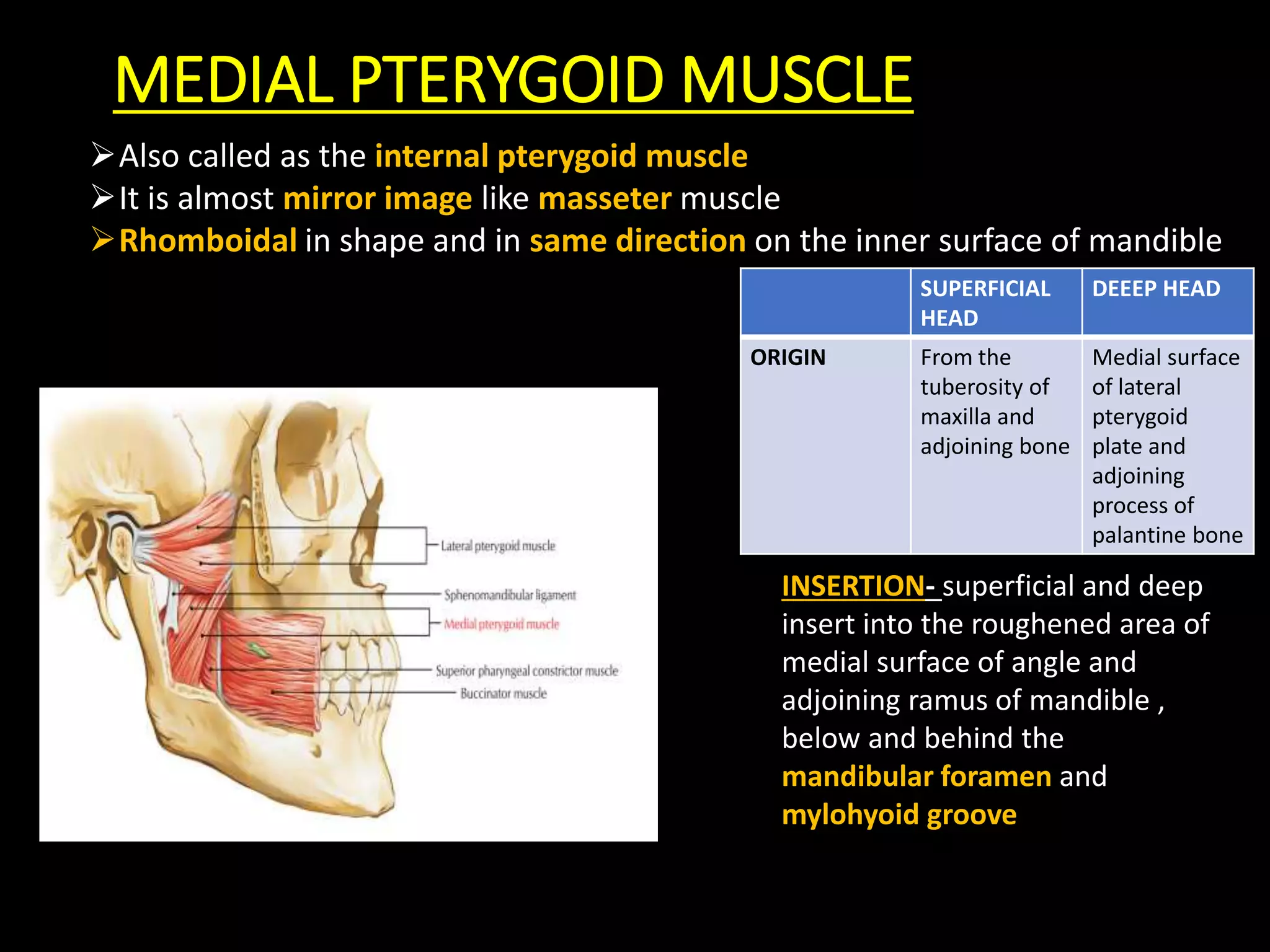 MEDIAL PTERYGOID MUSCLE

➢Also called as the internal pterygoid muscle
➢It is almost mirror image like masseter muscle
➢Rhomboidal in shape and in same direction on the inner surface of mandible

| | SUPERFICIAL HEAD | DEEEP HEAD |
|---|---|---|
| ORIGIN | From the tuberosity of maxilla and adjoining bone | Medial surface of lateral pterygoid plate and adjoining process of palantine bone |

Lateral pterygoid muscle
Sphenomandibular ligament
Medial pterygoid muscle
Superior pharyngeal constrictor muscle
Buccinator muscle

INSERTION- superficial and deep insert into the roughened area of medial surface of angle and adjoining ramus of mandible , below and behind the mandibular foramen and mylohyoid groove